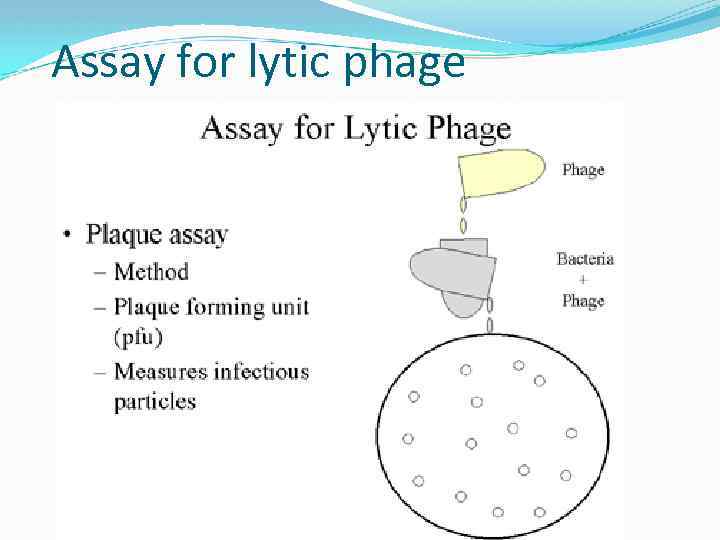 Assay for lytic phage

Assay for Lytic Phage

• Plaque assay
– Method
– Plaque forming unit (pfu)
– Measures infectious particles

Phage

Bacteria
+
Phage